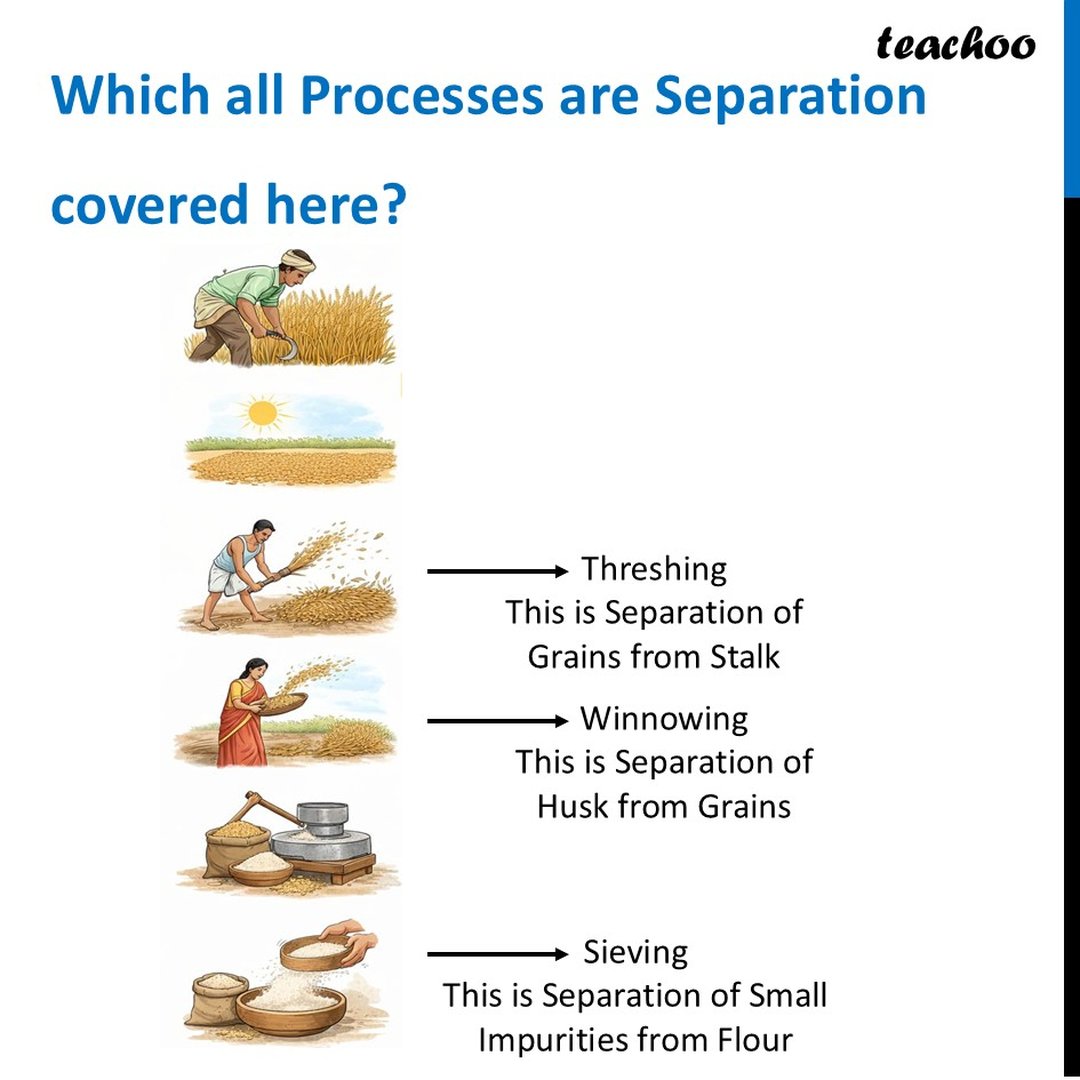 teachoo

Which all Processes are Separation covered here?

Threshing
This is Separation of Grains from Stalk

Winnowing
This is Separation of Husk from Grains

Sieving
This is Separation of Small Impurities from Flour